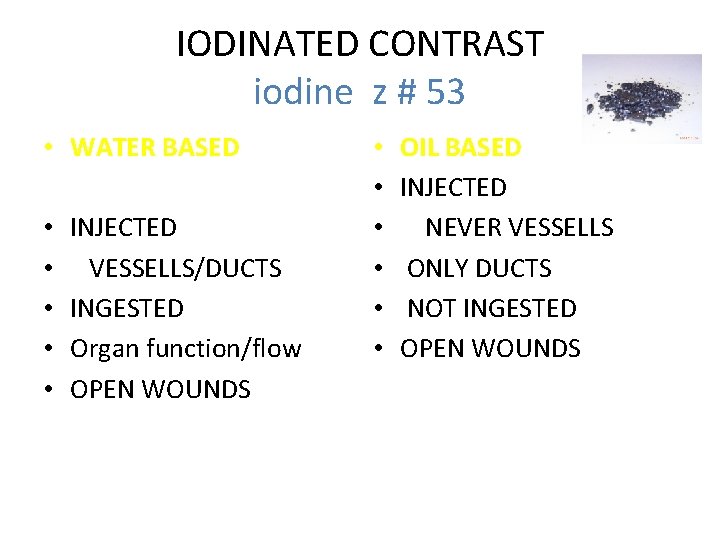 IODINATED CONTRAST
iodine z # 53

• WATER BASED

• INJECTED
• VESSELLS/DUCTS
• INGESTED
• Organ function/flow
• OPEN WOUNDS

• OIL BASED
• INJECTED
• NEVER VESSELLS
• ONLY DUCTS
• NOT INGESTED
• OPEN WOUNDS